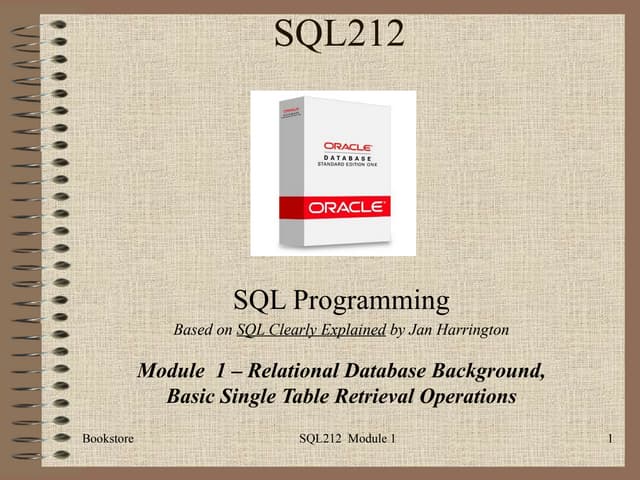 SQL212

ORACLE
ORACLE
DATABASE
STANDARD EDITION ONE
ORACLE

SQL Programming

Based on SQL Clearly Explained by Jan Harrington

Module 1 – Relational Database Background, Basic Single Table Retrieval Operations

Bookstore SQL212 Module 1 1